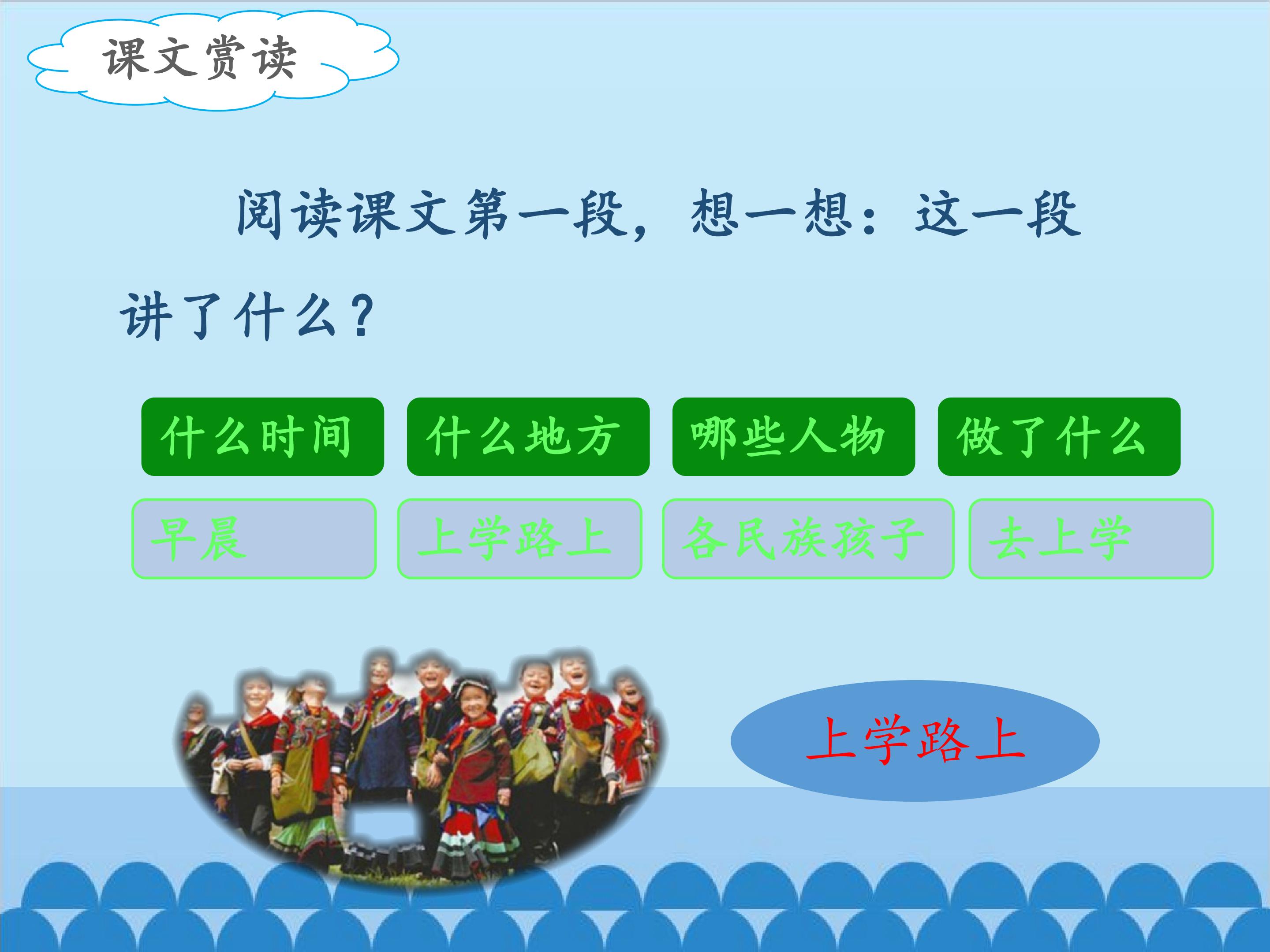 课文赏读

阅读课文第一段，想一想：这一段讲了什么？

| 什么时间 | 什么地方 | 哪些人物 | 做了什么 |
|---|---|---|---|
| 早晨 | 上学路上 | 各民族孩子 | 去上学 |

上学路上